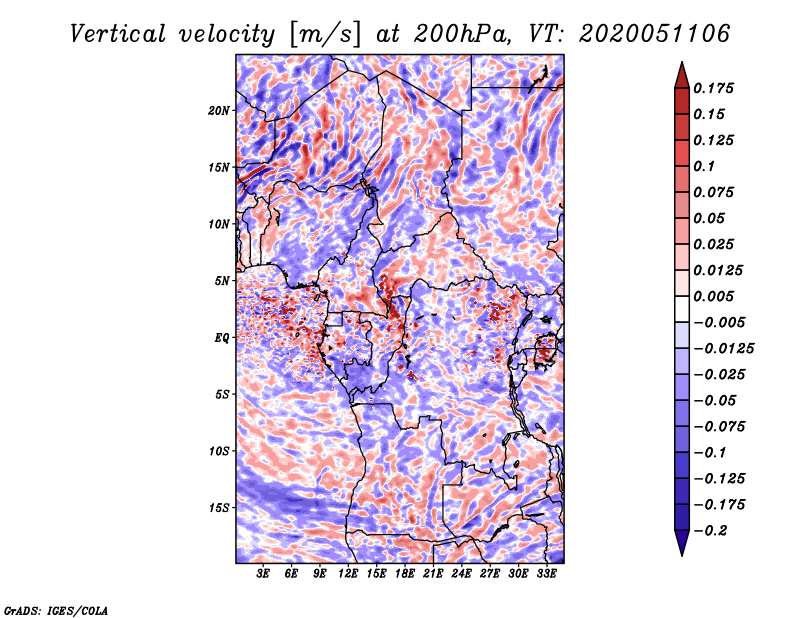 Vertical velocity [m/s] at 200hPa, VT: 2020051106

20N
15N
10N
5N
EQ
5S
10S
15S

3E 6E 9E 12E 15E 18E 21E 24E 27E 30E 33E

0.175
0.15
0.125
0.1
0.075
0.05
0.025
0.0125
0.005
−0.005
−0.0125
−0.025
−0.05
−0.075
−0.1
−0.125
−0.175
−0.2

GrADS: IGES/COLA